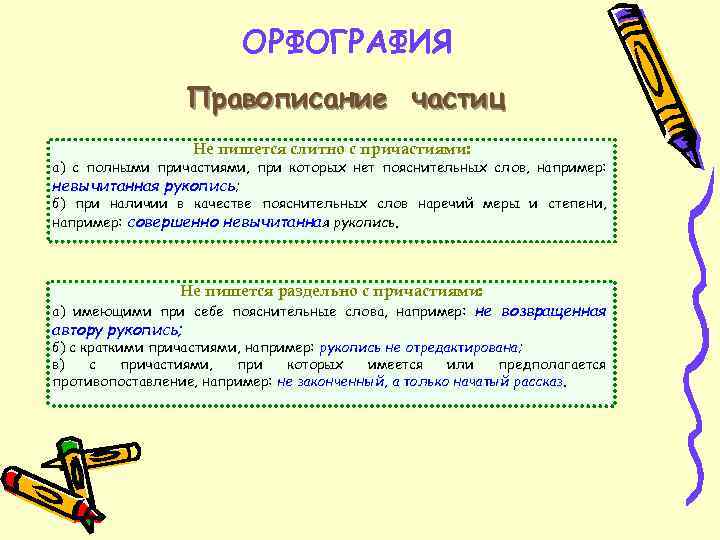 ОРФОГРАФИЯ

Правописание частиц

Не пишется слитно с причастиями:
а) с полными причастиями, при которых нет пояснительных слов, например: невычитанная рукопись;
б) при наличии в качестве пояснительных слов наречий меры и степени, например: совершенно невычитанная рукопись.

Не пишется раздельно с причастиями:
а) имеющими при себе пояснительные слова, например: не возвращенная автору рукопись;
б) с краткими причастиями, например: рукопись не отредактирована;
в) с причастиями, при которых имеется или предполагается противопоставление, например: не законченный, а только начатый рассказ.